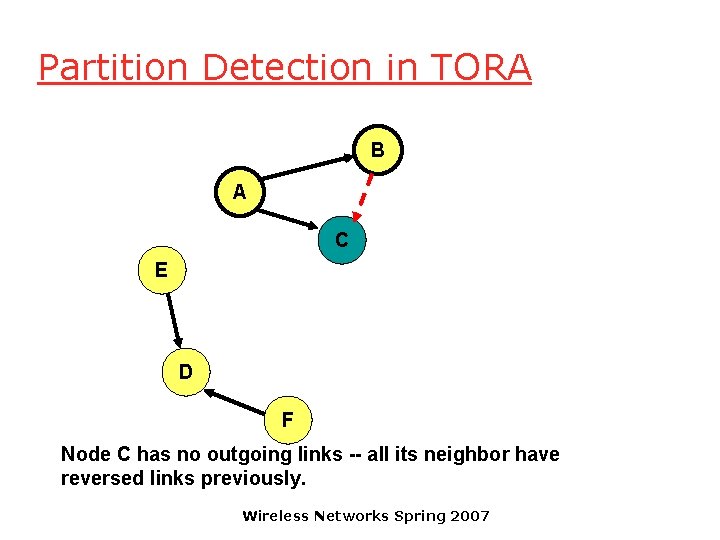 Partition Detection in TORA

B

A

C

E

D

F

Node C has no outgoing links -- all its neighbor have reversed links previously.

Wireless Networks Spring 2007